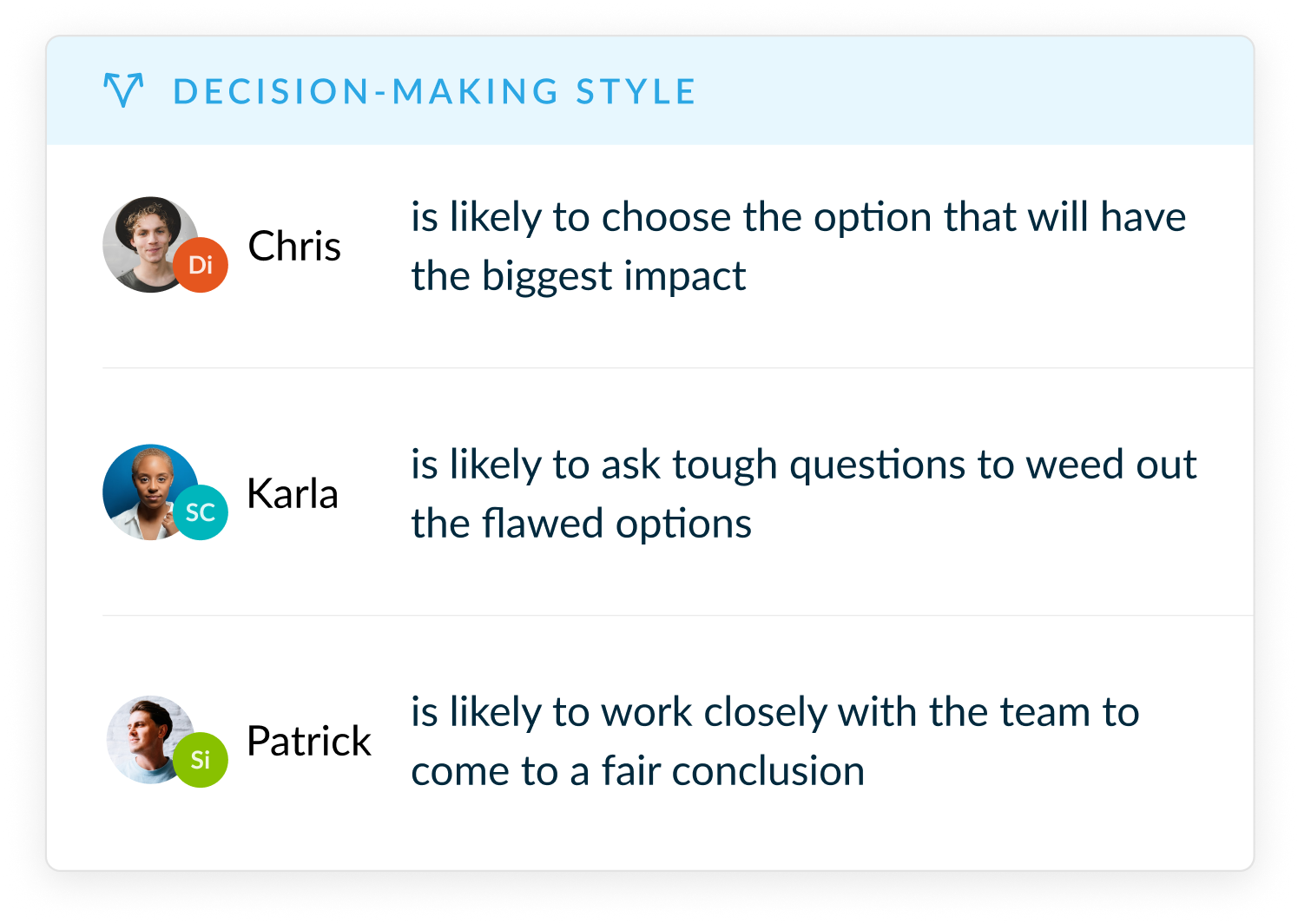 DECISION-MAKING STYLE

Di Chris is likely to choose the option that will have the biggest impact

SC Karla is likely to ask tough questions to weed out the flawed options

Si Patrick is likely to work closely with the team to come to a fair conclusion